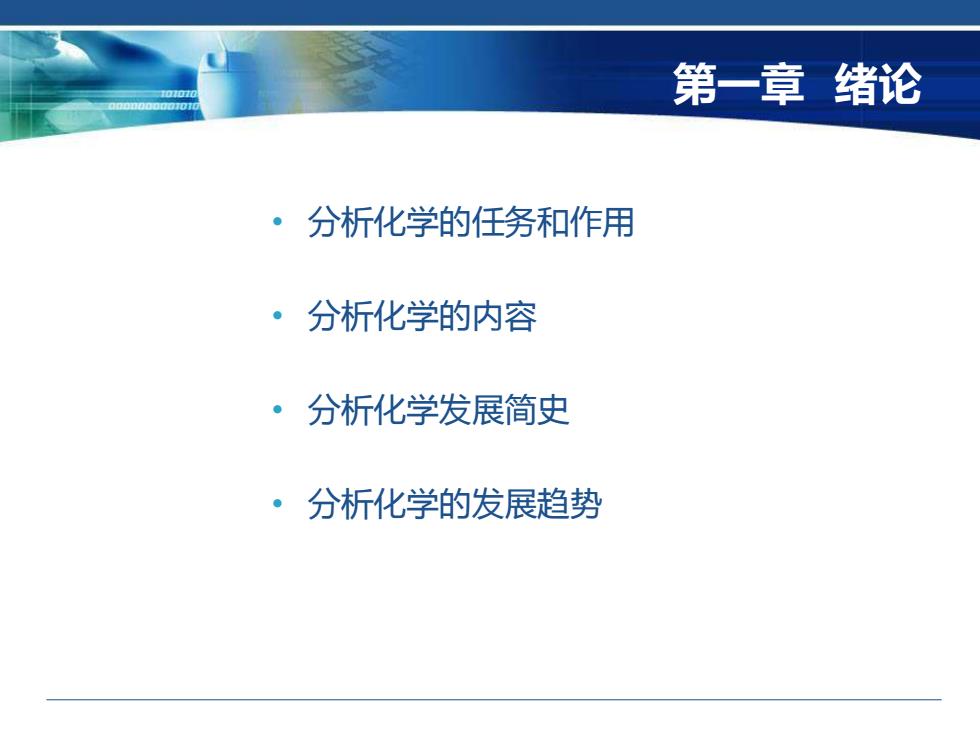 第一章 绪论

• 分析化学的任务和作用

• 分析化学的内容

• 分析化学发展简史

• 分析化学的发展趋势